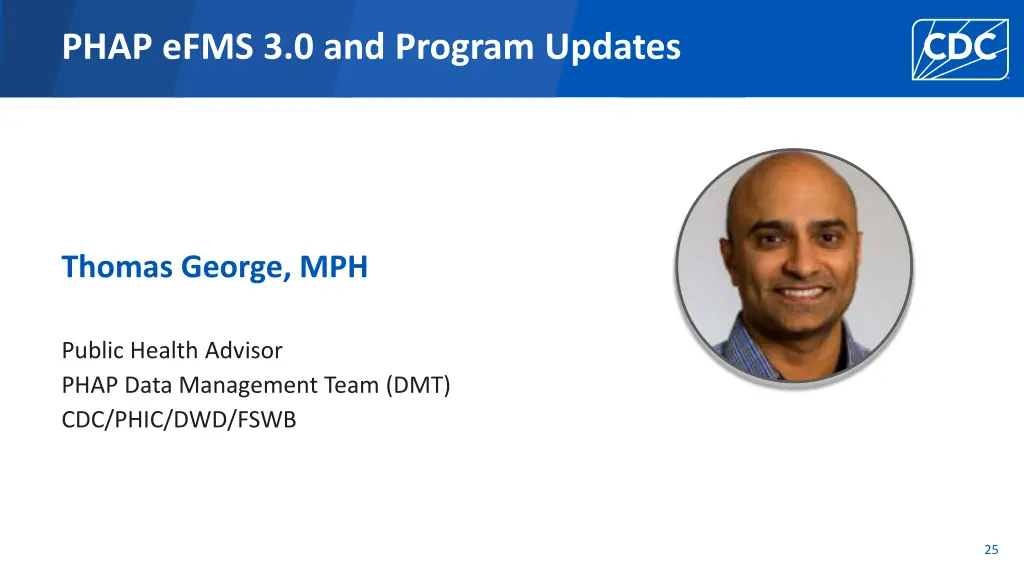 PHAP eFMS 3.0 and Program Updates

CDC

Thomas George, MPH

Public Health Advisor
PHAP Data Management Team (DMT)
CDC/PHIC/DWD/FSWB

25